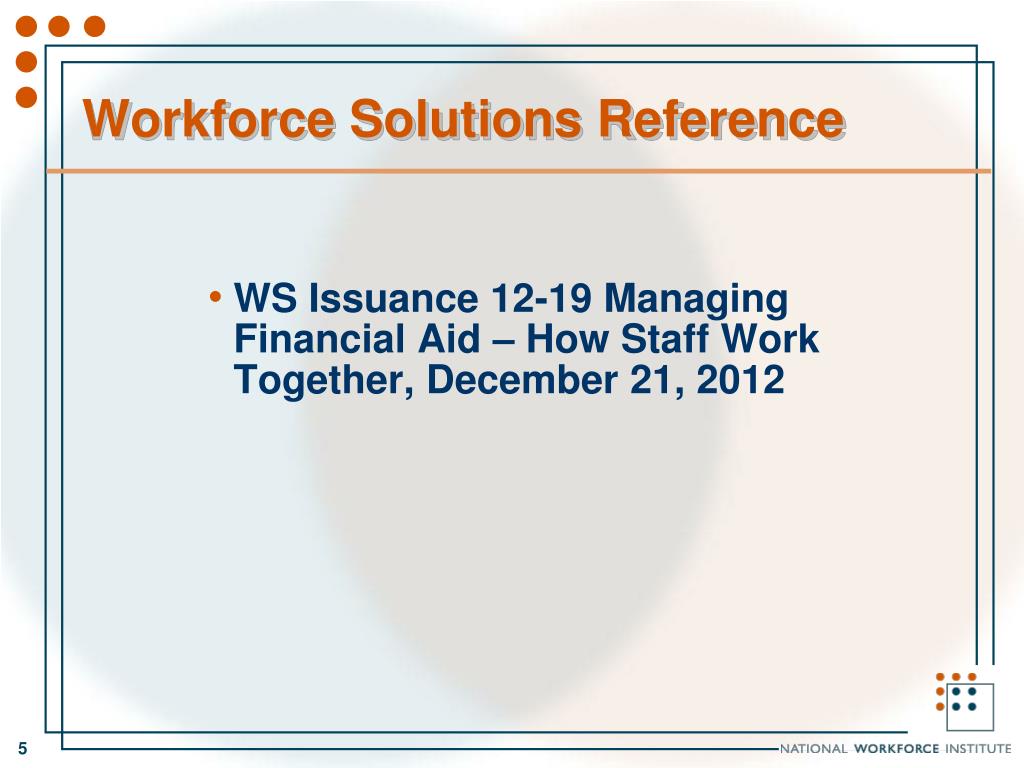 Workforce Solutions Reference

• WS Issuance 12-19 Managing Financial Aid – How Staff Work Together, December 21, 2012

5

NATIONAL WORKFORCE INSTITUTE